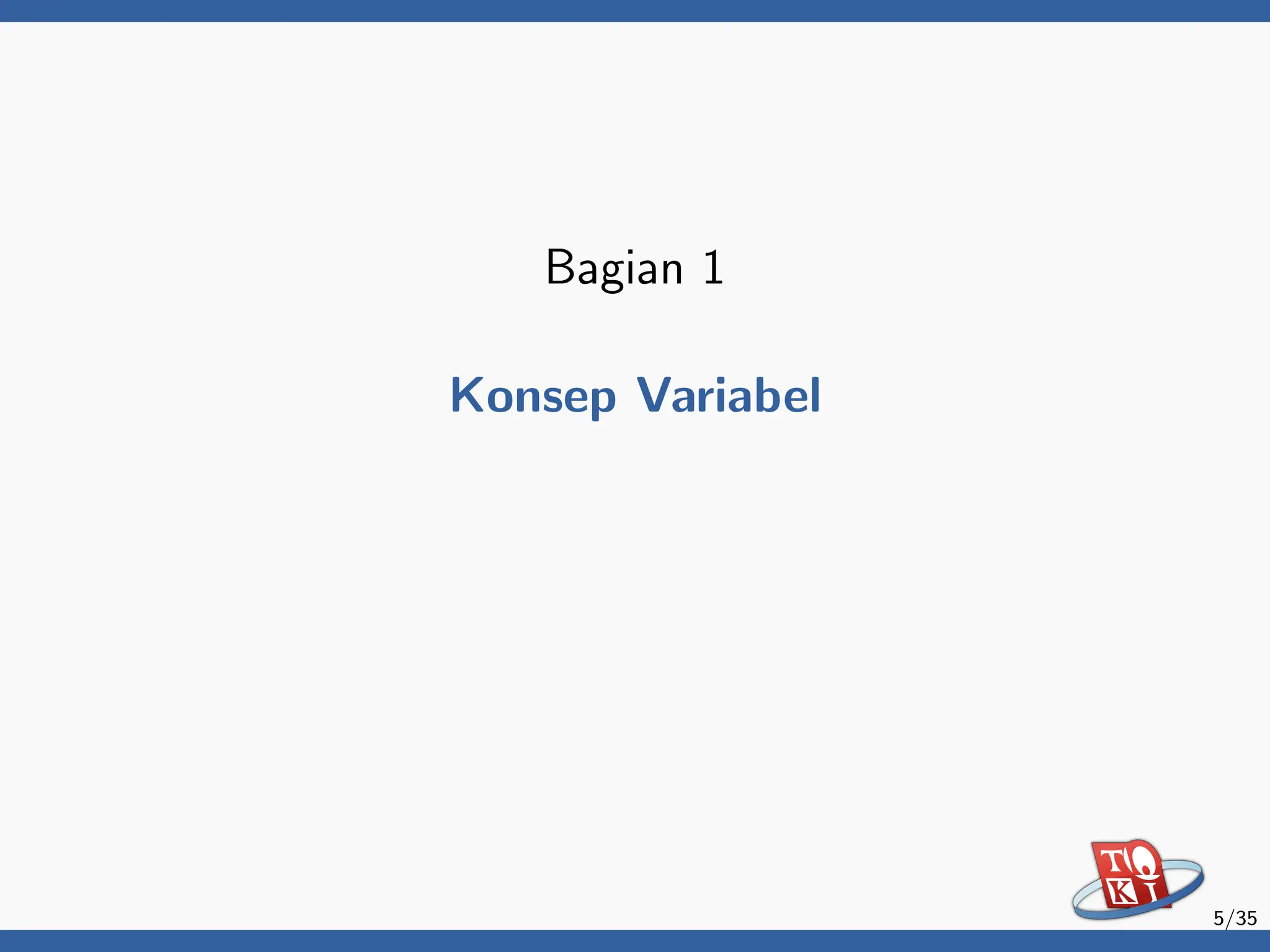 Bagian 1

Konsep Variabel

TOKI

5/35